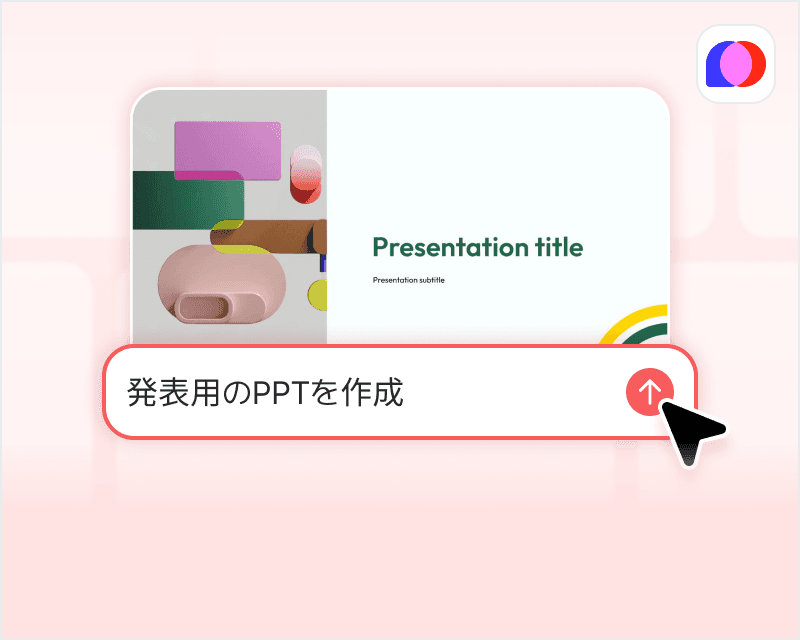 Presentation title

Presentation subtitle

発表用のPPTを作成